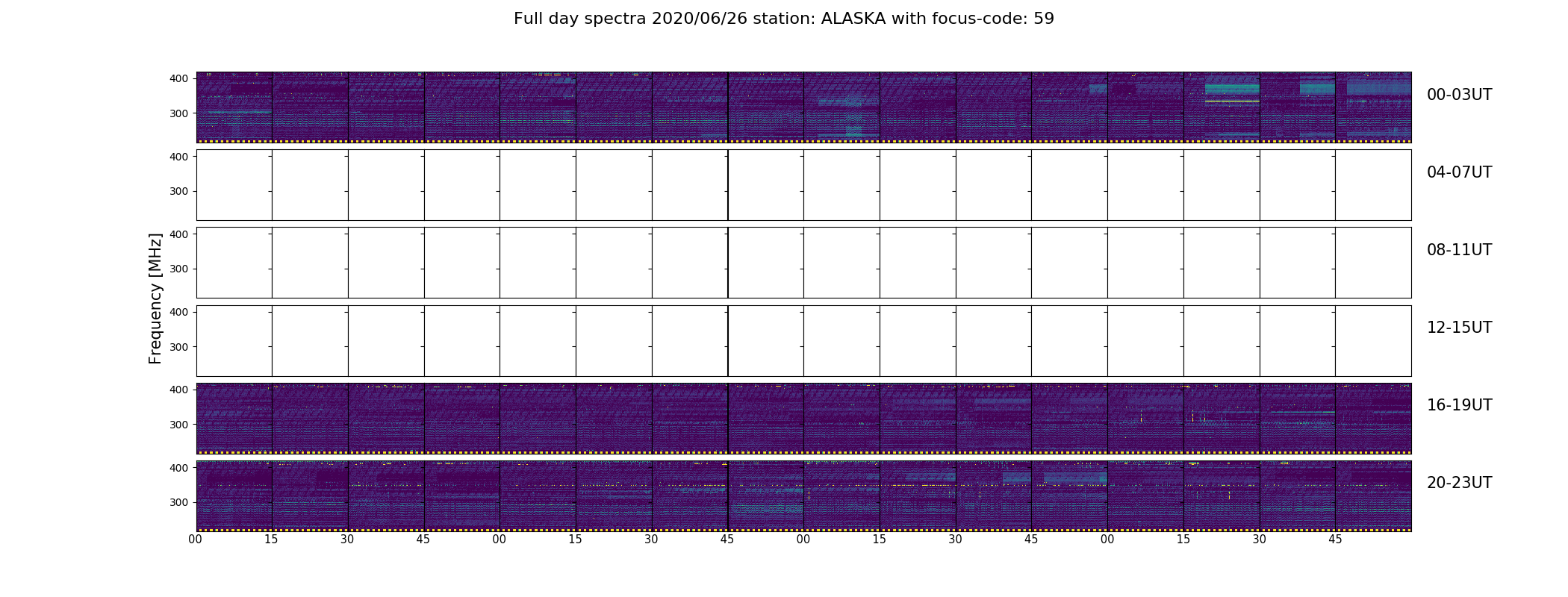 Full day spectra 2020/06/26 station: ALASKA with focus-code: 59

Frequency [MHz]

400
300
00-03UT

400
300
04-07UT

400
300
08-11UT

400
300
12-15UT

400
300
16-19UT

400
300
20-23UT

00 15 30 45 00 15 30 45 00 15 30 45 00 15 30 45